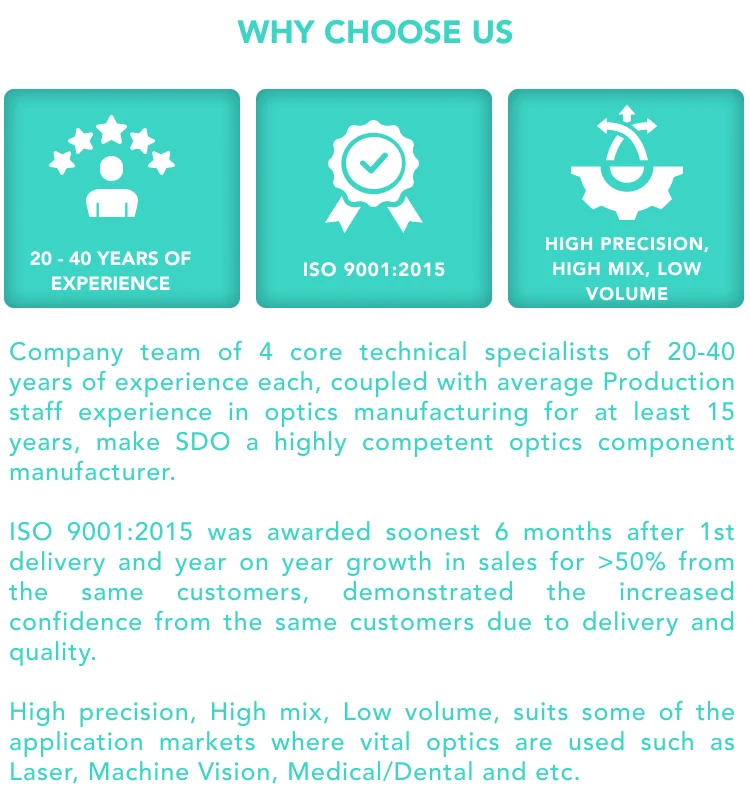 WHY CHOOSE US

20 - 40 YEARS OF EXPERIENCE

ISO 9001:2015

HIGH PRECISION, HIGH MIX, LOW VOLUME

Company team of 4 core technical specialists of 20-40 years of experience each, coupled with average Production staff experience in optics manufacturing for at least 15 years, make SDO a highly competent optics component manufacturer.

ISO 9001:2015 was awarded soonest 6 months after 1st delivery and year on year growth in sales for >50% from the same customers, demonstrated the increased confidence from the same customers due to delivery and quality.

High precision, High mix, Low volume, suits some of the application markets where vital optics are used such as Laser, Machine Vision, Medical/Dental and etc.